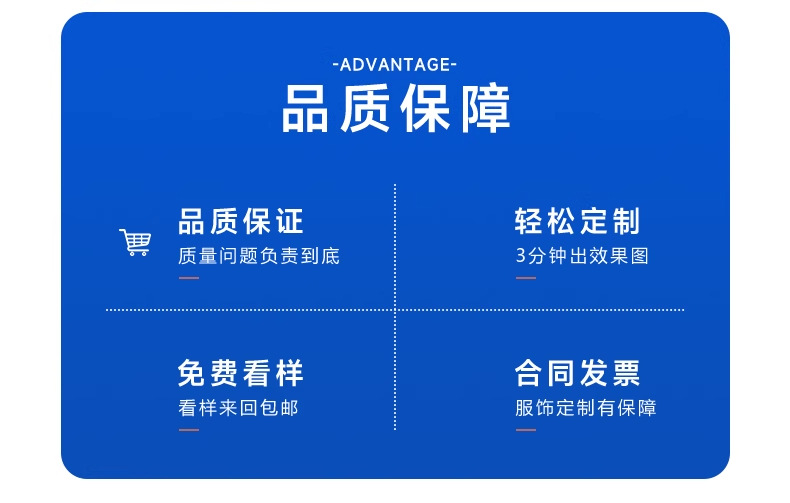 -ADVANTAGE-
品质保障

品质保证
质量问题负责到底

轻松定制
3分钟出效果图

免费看样
看样来回包邮

合同发票
服饰定制有保障